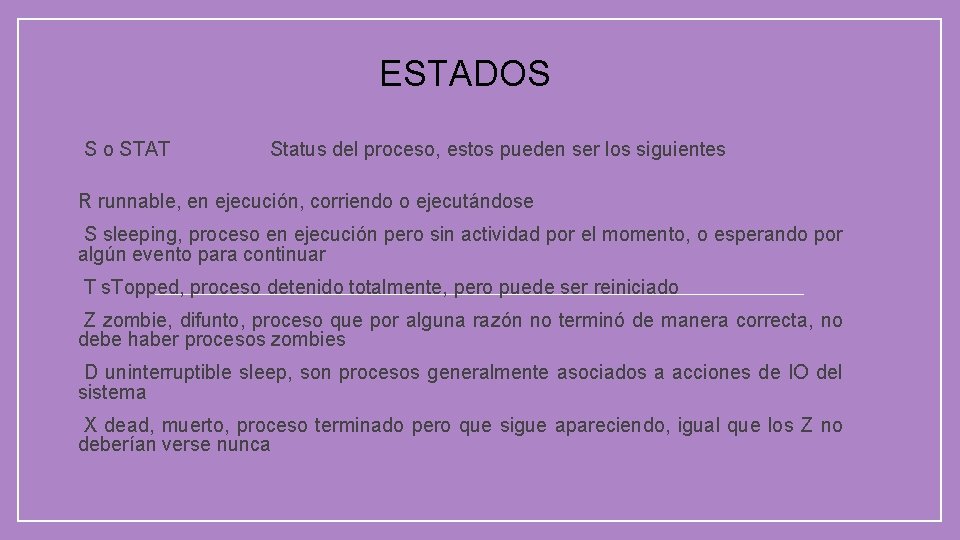 ESTADOS

S o STAT Status del proceso, estos pueden ser los siguientes

R runnable, en ejecución, corriendo o ejecutándose

S sleeping, proceso en ejecución pero sin actividad por el momento, o esperando por algún evento para continuar

T sTopped, proceso detenido totalmente, pero puede ser reiniciado

Z zombie, difunto, proceso que por alguna razón no terminó de manera correcta, no debe haber procesos zombies

D uninterruptible sleep, son procesos generalmente asociados a acciones de IO del sistema

X dead, muerto, proceso terminado pero que sigue apareciendo, igual que los Z no deberían verse nunca